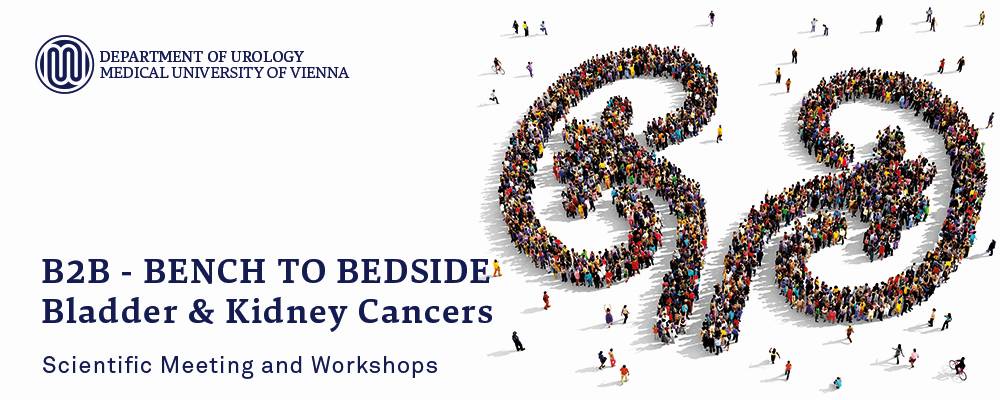 DEPARTMENT OF UROLOGY
MEDICAL UNIVERSITY OF VIENNA

B2B - BENCH TO BEDSIDE
Bladder & Kidney Cancers

Scientific Meeting and Workshops